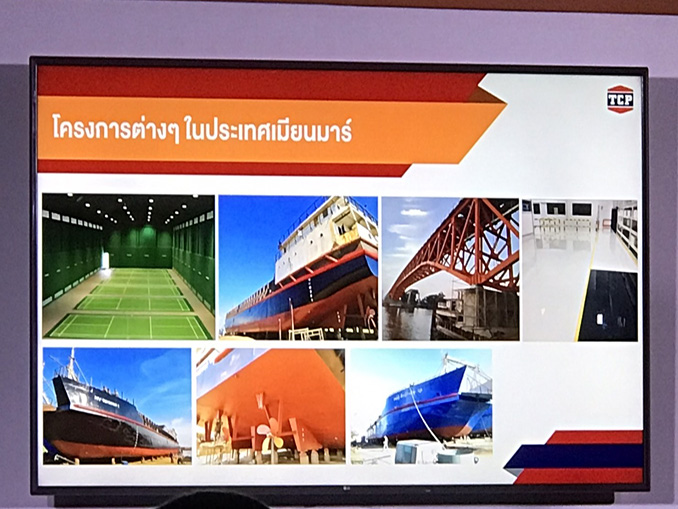 โครงการต่างๆ ในประเทศเมียนมาร์

TCP

LG